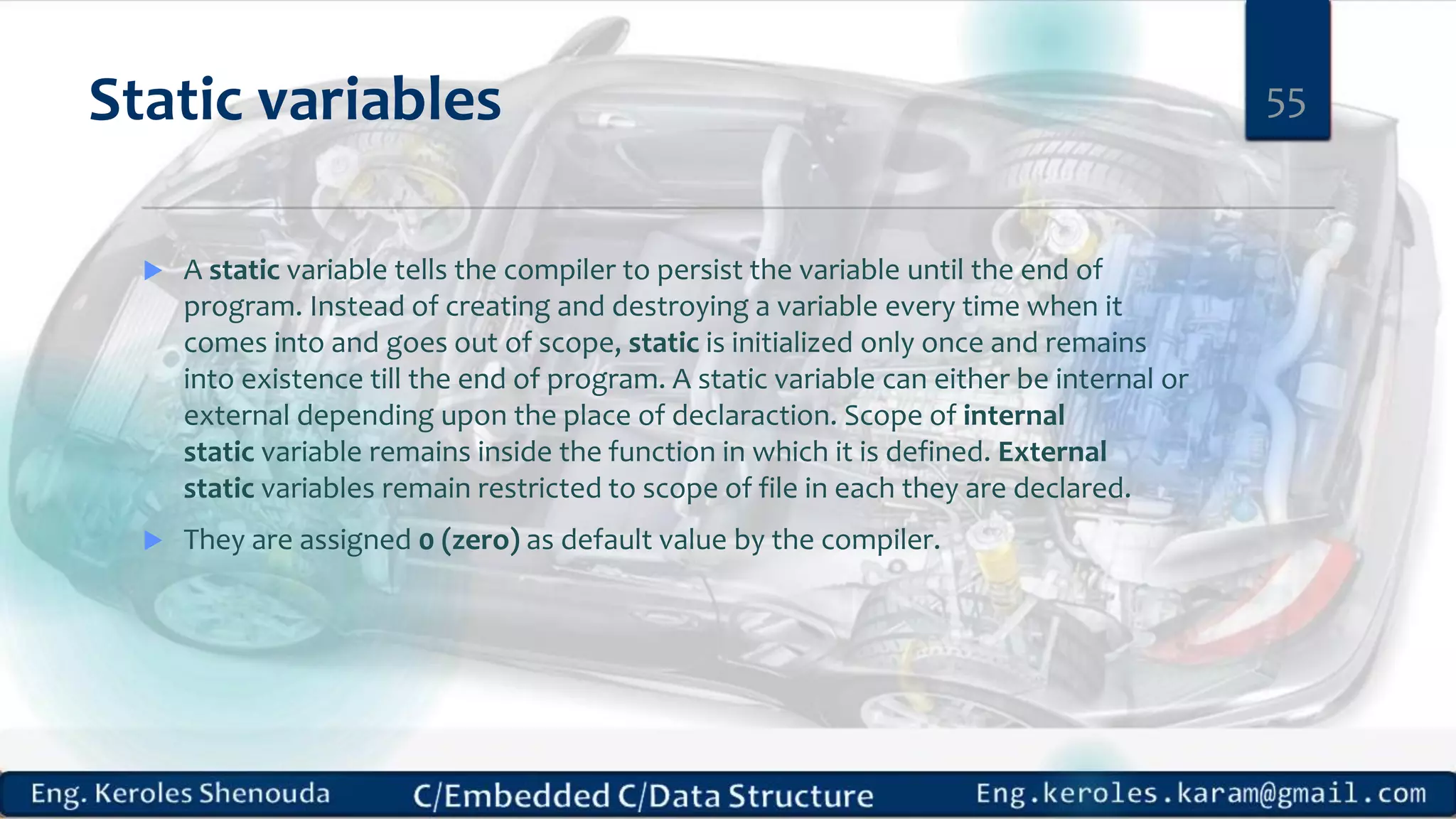 Static variables

55

A static variable tells the compiler to persist the variable until the end of program. Instead of creating and destroying a variable every time when it comes into and goes out of scope, static is initialized only once and remains into existence till the end of program. A static variable can either be internal or external depending upon the place of declaraction. Scope of internal static variable remains inside the function in which it is defined. External static variables remain restricted to scope of file in each they are declared.

They are assigned 0 (zero) as default value by the compiler.

Eng. Keroles Shenouda C/Embedded C/Data Structure Eng.keroles.karam@gmail.com